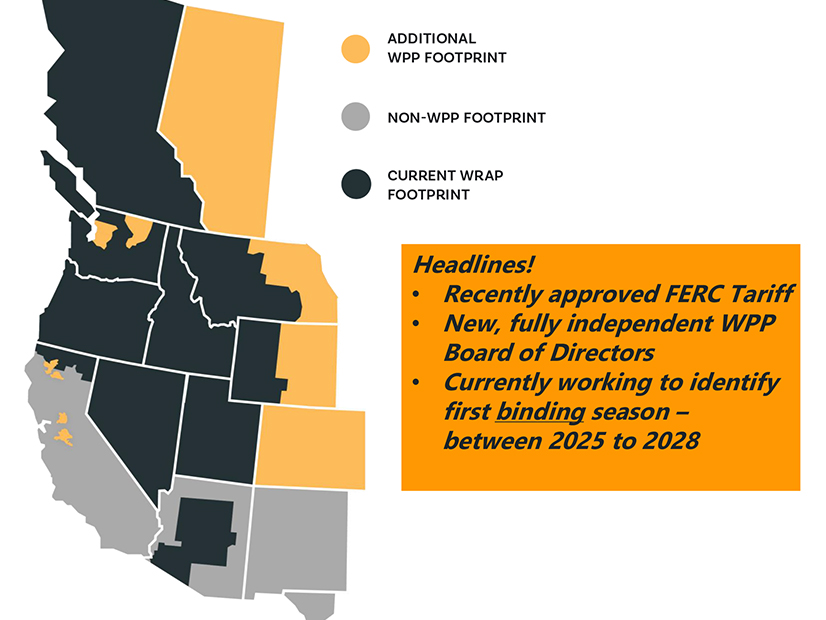 ADDITIONAL WPP FOOTPRINT

NON-WPP FOOTPRINT

CURRENT WRAP FOOTPRINT

Headlines!
• Recently approved FERC Tariff
• New, fully independent WPP Board of Directors
• Currently working to identify first binding season – between 2025 to 2028